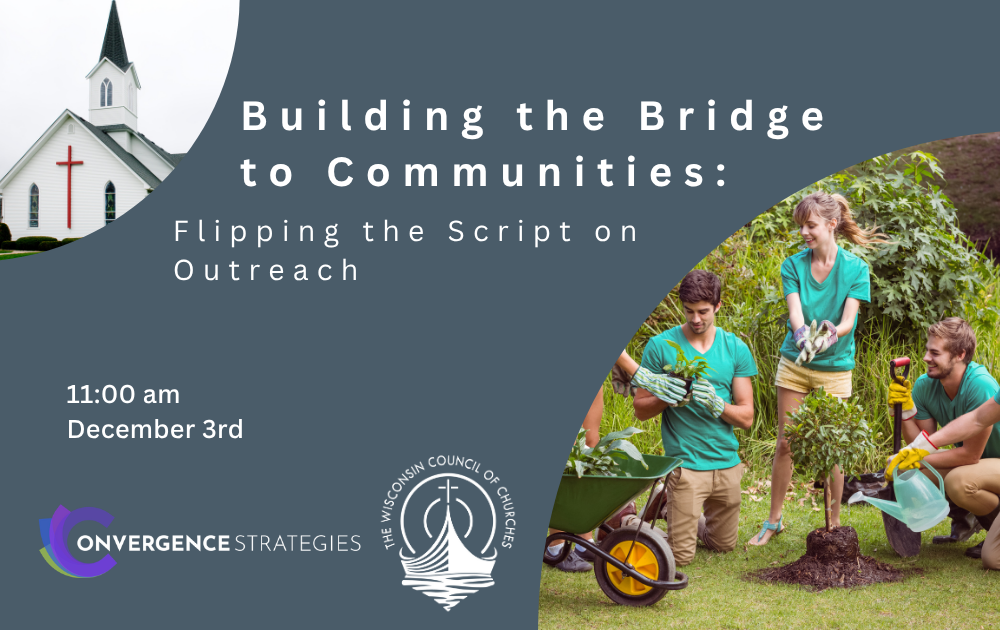 Building the Bridge to Communities:

Flipping the Script on Outreach

11:00 am
December 3rd

CONVERGENCE STRATEGIES

THE WISCONSIN COUNCIL OF CHURCHES